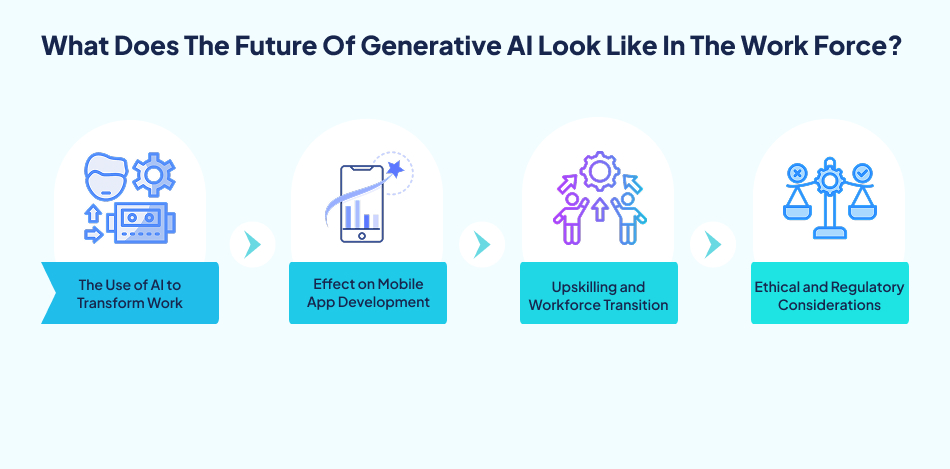 What Does The Future Of Generative AI Look Like In The Work Force?

The Use of AI to Transform Work

Effect on Mobile App Development

Upskilling and Workforce Transition

Ethical and Regulatory Considerations